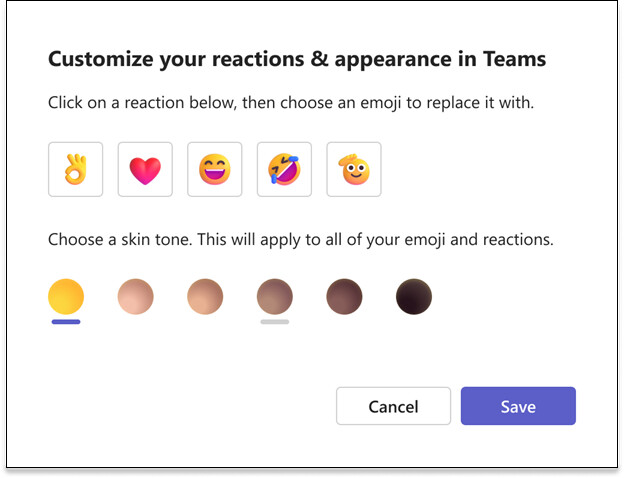 Customize your reactions & appearance in Teams

Click on a reaction below, then choose an emoji to replace it with.

Choose a skin tone. This will apply to all of your emoji and reactions.

Cancel

Save